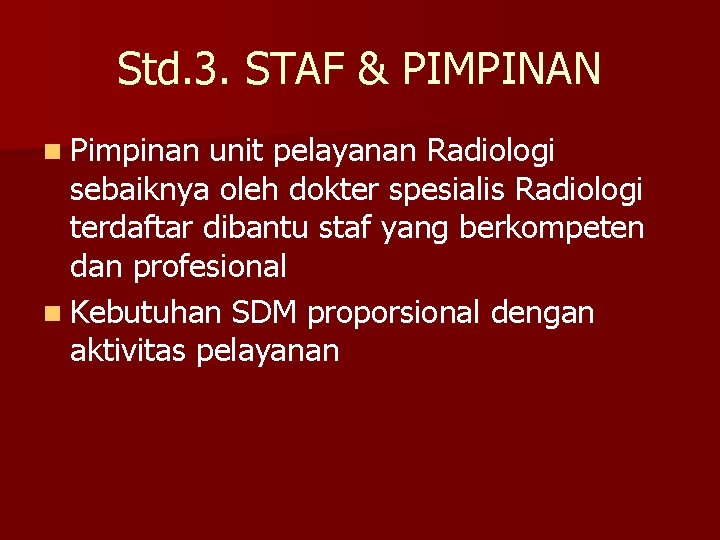 Std.3. STAF & PIMPINAN

Pimpinan unit pelayanan Radiologi sebaiknya oleh dokter spesialis Radiologi terdaftar dibantu staf yang berkompeten dan profesional

Kebutuhan SDM proporsional dengan aktivitas pelayanan